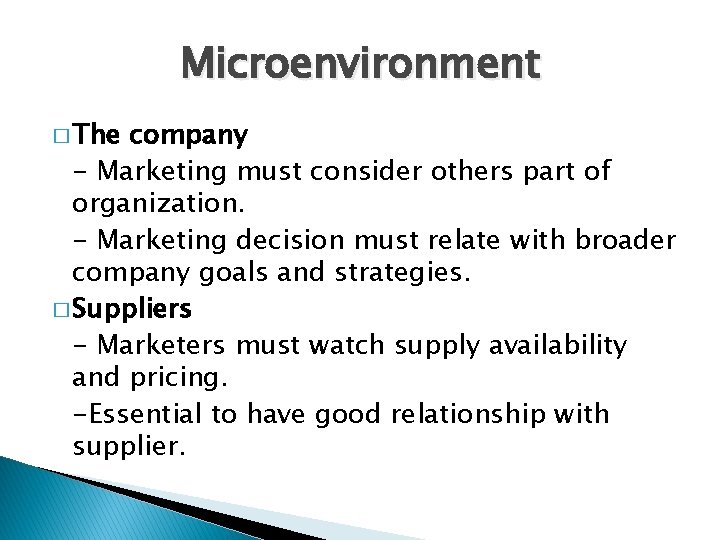 Microenvironment

□ The company

- Marketing must consider others part of organization.

- Marketing decision must relate with broader company goals and strategies.

□ Suppliers

- Marketers must watch supply availability and pricing.

-Essential to have good relationship with supplier.